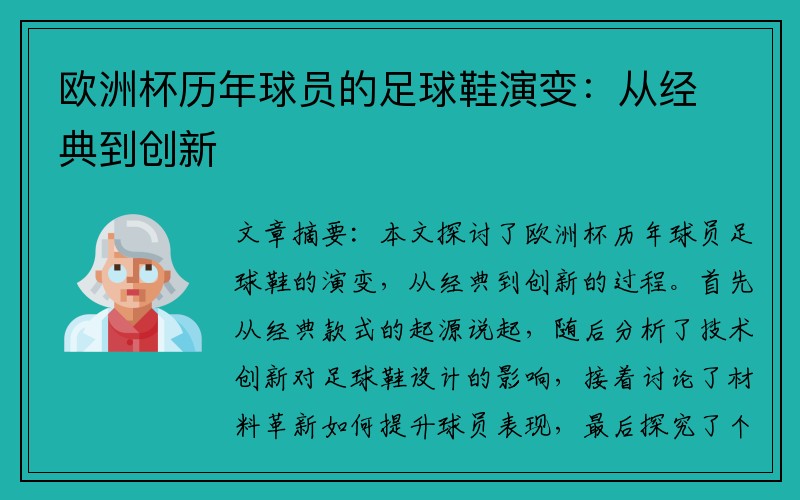 欧洲杯历年球员的足球鞋演变：从经典到创新

文章摘要：本文探讨了欧洲杯历年球员足球鞋的演变，从经典到创新的过程。首先从经典款式的起源说起，随后分析了技术创新对足球鞋设计的影响，接着讨论了材料革新如何提升球员表现，最后探究了个